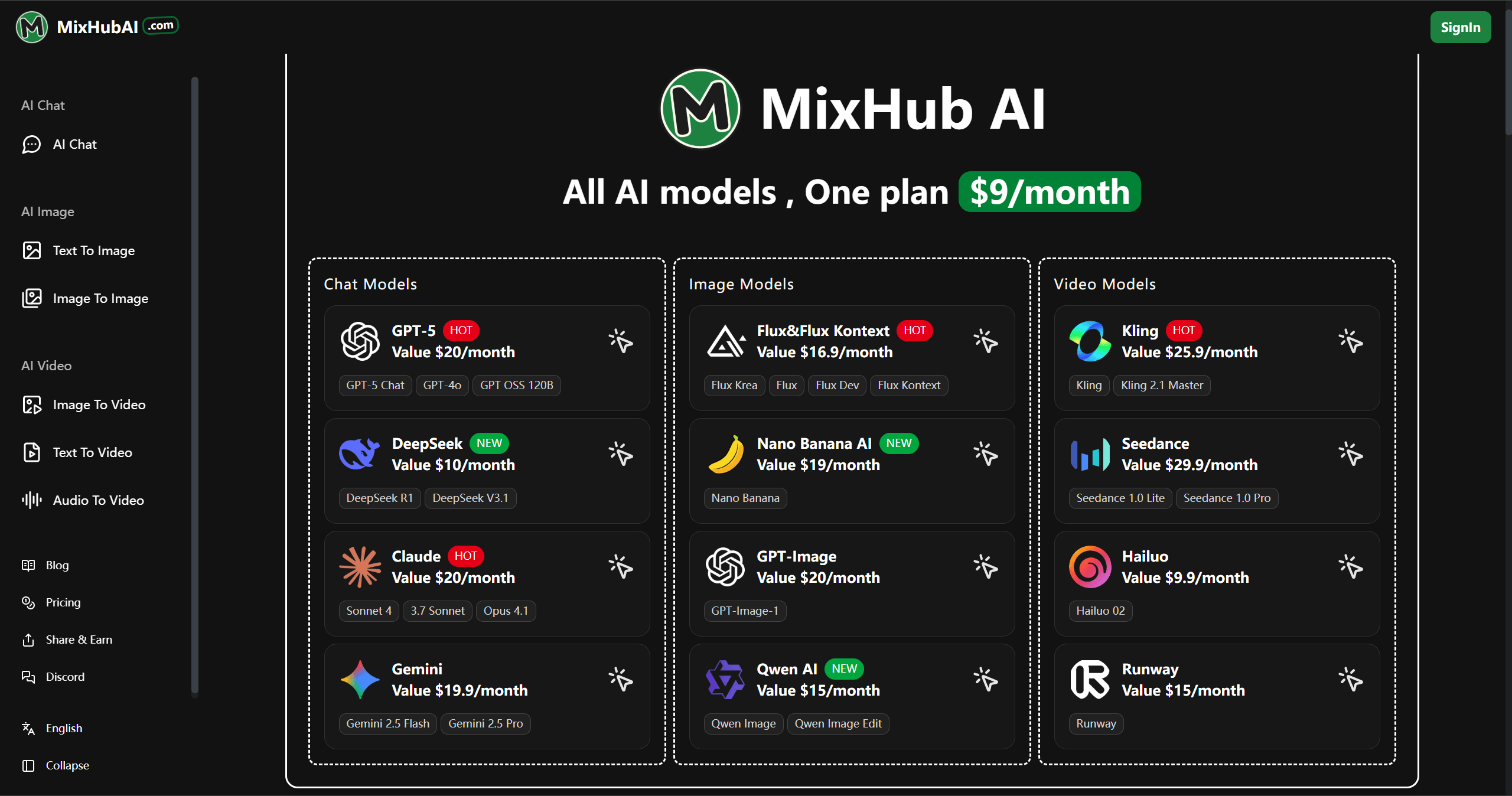 MixHubAI .com

SignIn

AI Chat

AI Chat

AI Image

Text To Image

Image To Image

AI Video

Image To Video

Text To Video

Audio To Video

Blog

Pricing

Share & Earn

Discord

English

Collapse

MixHub AI

All AI models , One plan $9/month

Chat Models

GPT-5 HOT
Value $20/month
GPT-5 Chat GPT-4o GPT OSS 120B

DeepSeek NEW
Value $10/month
DeepSeek R1 DeepSeek V3.1

Claude HOT
Value $20/month
Sonnet 4 3.7 Sonnet Opus 4.1

Gemini
Value $19.9/month
Gemini 2.5 Flash Gemini 2.5 Pro

Image Models

Flux&Flux Kontext HOT
Value $16.9/month
Flux Krea Flux Flux Dev Flux Kontext

Nano Banana AI NEW
Value $19/month
Nano Banana

GPT-Image
Value $20/month
GPT-Image-1

Qwen AI NEW
Value $15/month
Qwen Image Qwen Image Edit

Video Models

Kling HOT
Value $25.9/month
Kling Kling 2.1 Master

Seedance
Value $29.9/month
Seedance 1.0 Lite Seedance 1.0 Pro

Hailuo
Value $9.9/month
Hailuo 02

Runway
Value $15/month
Runway